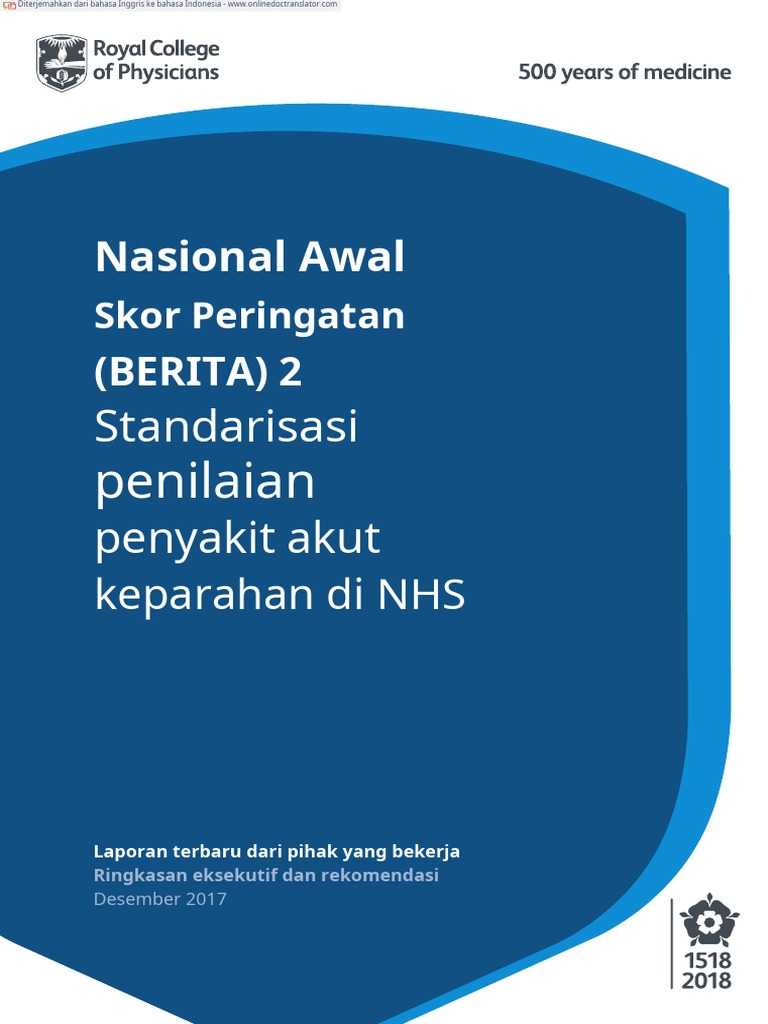 Diterjemahkan dari bahasa Inggris ke bahasa Indonesia - www.onlinedoctranslator.com

Royal College of Physicians

500 years of medicine

Nasional Awal
Skor Peringatan
(BERITA) 2
Standarisasi
penilaian
penyakit akut
keparahan di NHS

Laporan terbaru dari pihak yang bekerja
Ringkasan eksekutif dan rekomendasi
Desember 2017

1518
2018